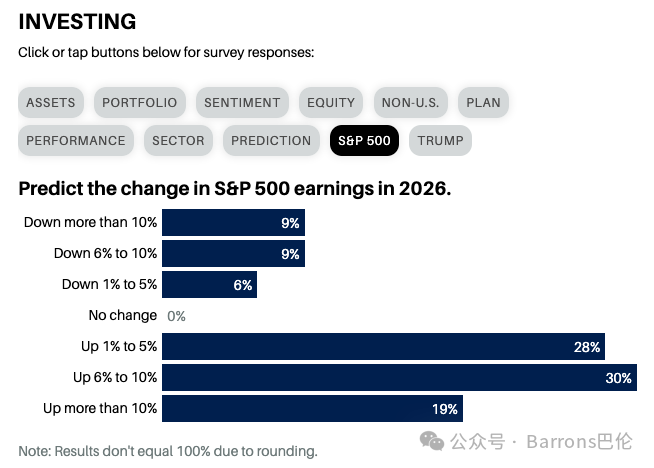 INVESTING

Click or tap buttons below for survey responses:

ASSETS PORTFOLIO SENTIMENT EQUITY NON-U.S. PLAN
PERFORMANCE SECTOR PREDICTION S&P 500 TRUMP

Predict the change in S&P 500 earnings in 2026.

Down more than 10% 9%
Down 6% to 10% 9%
Down 1% to 5% 6%
No change 0%
Up 1% to 5% 28%
Up 6% to 10% 30%
Up more than 10% 19%

Note: Results don't equal 100% due to rounding.

公众号 · Barrons巴伦